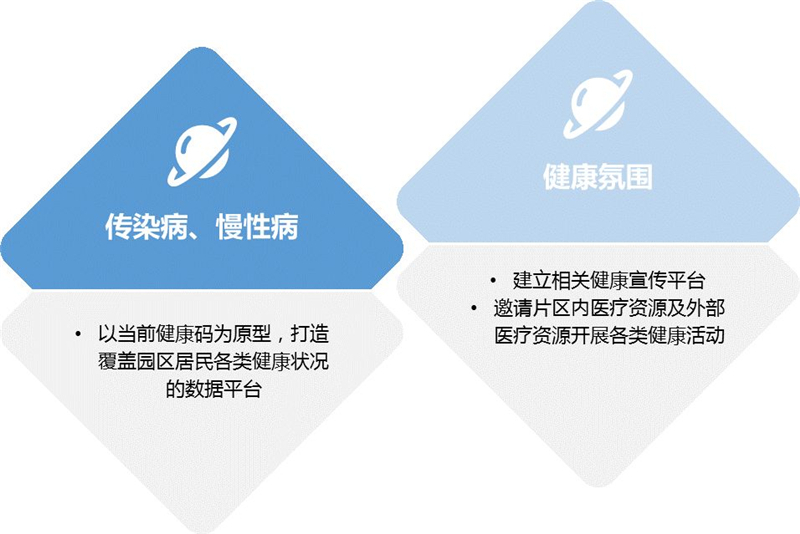 传染病、慢性病

• 以当前健康码为原型，打造覆盖园区居民各类健康状况的数据平台

健康氛围

• 建立相关健康宣传平台
• 邀请片区内医疗资源及外部医疗资源开展各类健康活动